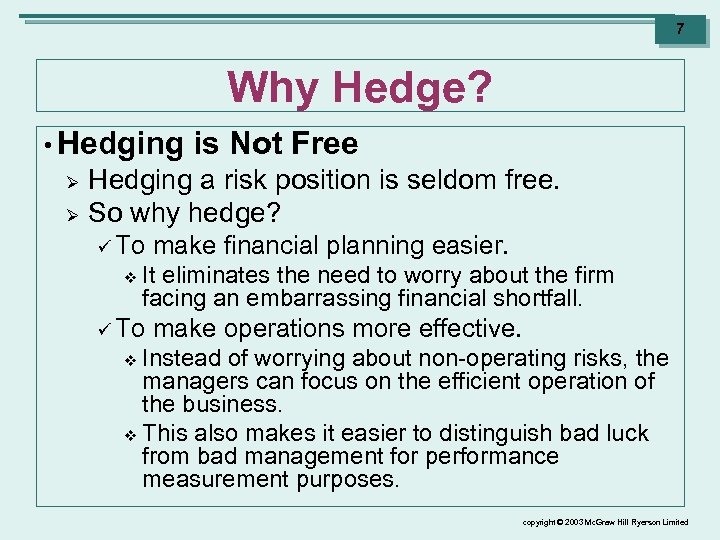 7

Why Hedge?

• Hedging is Not Free

➢ Hedging a risk position is seldom free.

➢ So why hedge?

✓ To make financial planning easier.

❖ It eliminates the need to worry about the firm facing an embarrassing financial shortfall.

✓ To make operations more effective.

❖ Instead of worrying about non-operating risks, the managers can focus on the efficient operation of the business.

❖ This also makes it easier to distinguish bad luck from bad management for performance measurement purposes.

copyright © 2003 McGraw Hill Ryerson Limited